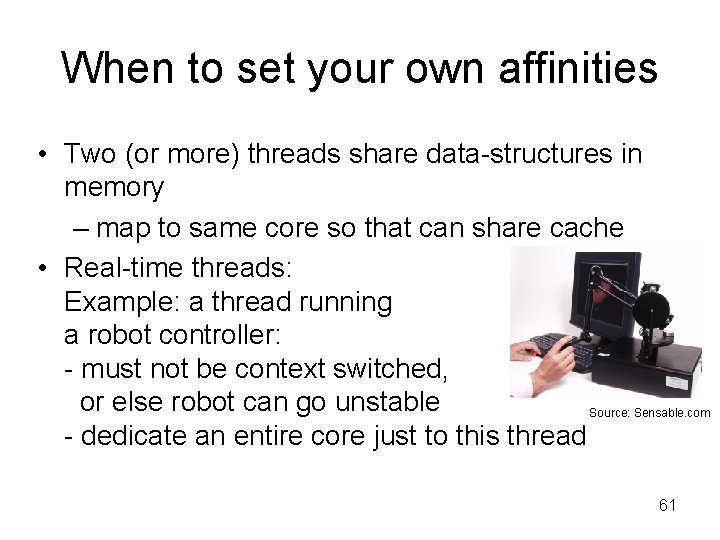 When to set your own affinities

• Two (or more) threads share data-structures in memory

– map to same core so that can share cache

• Real-time threads:
Example: a thread running a robot controller:
- must not be context switched, or else robot can go unstable
- dedicate an entire core just to this thread

Source: Sensable.com

61